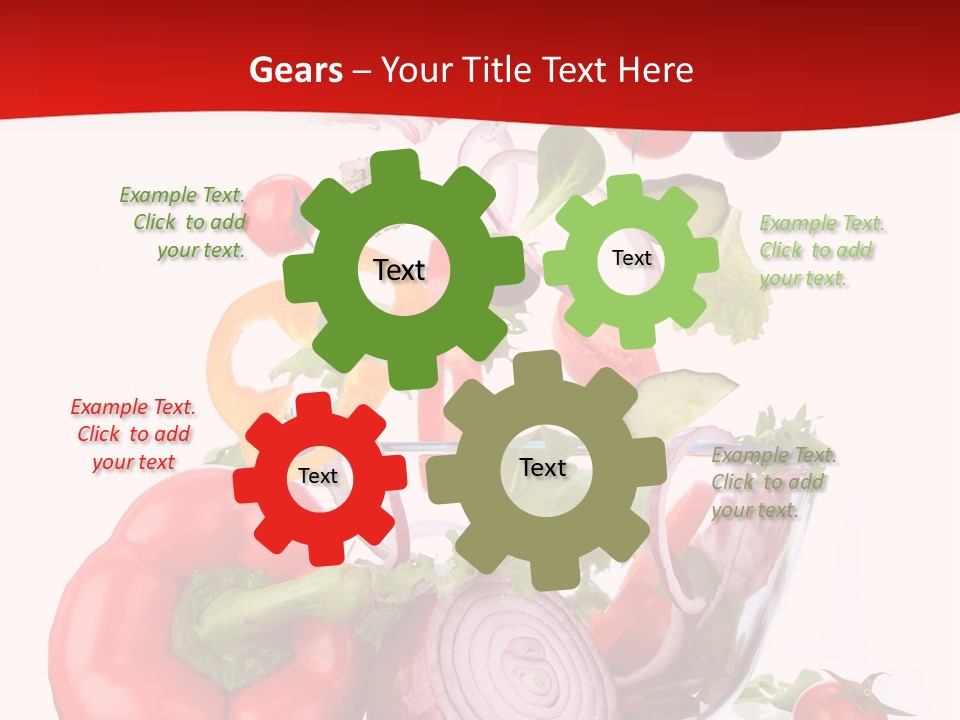 Gears – Your Title Text Here

Example Text. Click to add your text.

Text

Text

Example Text. Click to add your text.

Example Text. Click to add your text

Text

Text

Example Text. Click to add your text.